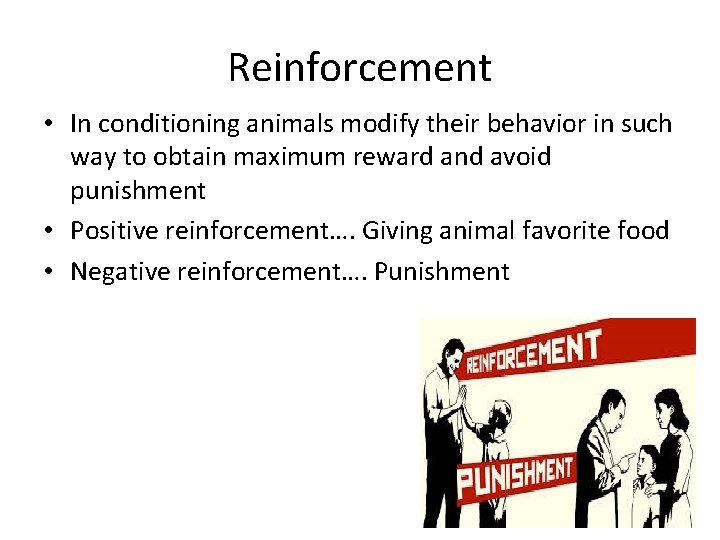 Reinforcement

• In conditioning animals modify their behavior in such way to obtain maximum reward and avoid punishment
• Positive reinforcement…. Giving animal favorite food
• Negative reinforcement…. Punishment

REINFORCEMENT

PUNISHMENT